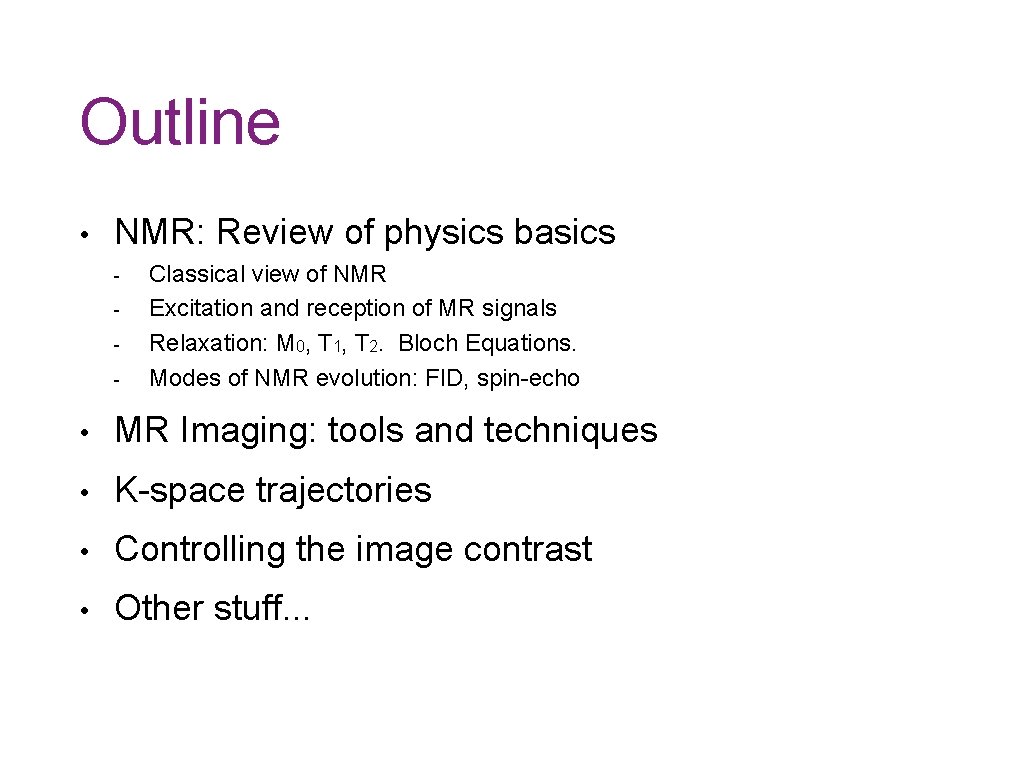 Outline

• NMR: Review of physics basics
- Classical view of NMR
- Excitation and reception of MR signals
- Relaxation: $M_0$, $T_1$, $T_2$. Bloch Equations.
- Modes of NMR evolution: FID, spin-echo

• MR Imaging: tools and techniques

• K-space trajectories

• Controlling the image contrast

• Other stuff…